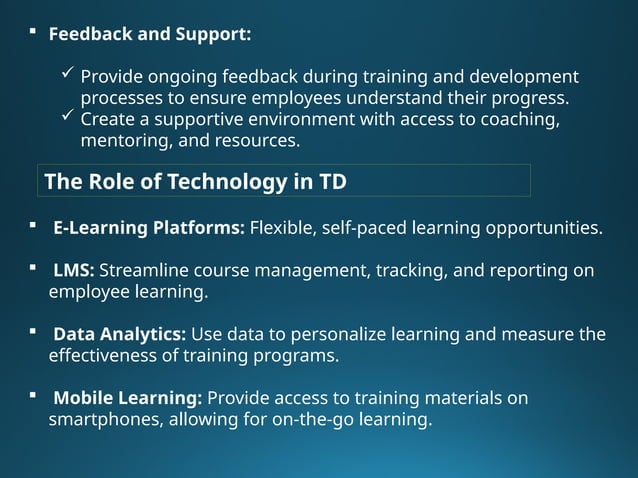 ▪ Feedback and Support:

✓ Provide ongoing feedback during training and development processes to ensure employees understand their progress.
✓ Create a supportive environment with access to coaching, mentoring, and resources.

The Role of Technology in TD

▪ E-Learning Platforms: Flexible, self-paced learning opportunities.

▪ LMS: Streamline course management, tracking, and reporting on employee learning.

▪ Data Analytics: Use data to personalize learning and measure the effectiveness of training programs.

▪ Mobile Learning: Provide access to training materials on smartphones, allowing for on-the-go learning.